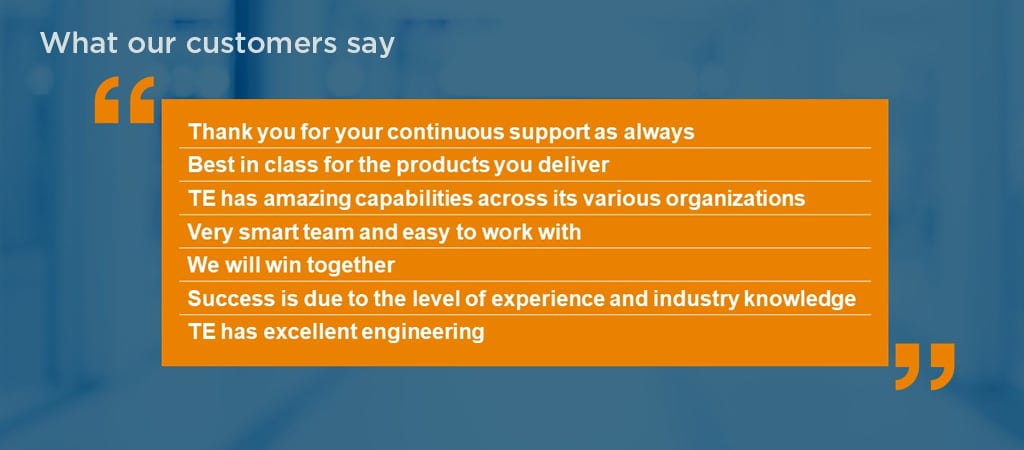 What our customers say

“

Thank you for your continuous support as always

Best in class for the products you deliver

TE has amazing capabilities across its various organizations

Very smart team and easy to work with

We will win together

Success is due to the level of experience and industry knowledge

TE has excellent engineering

”